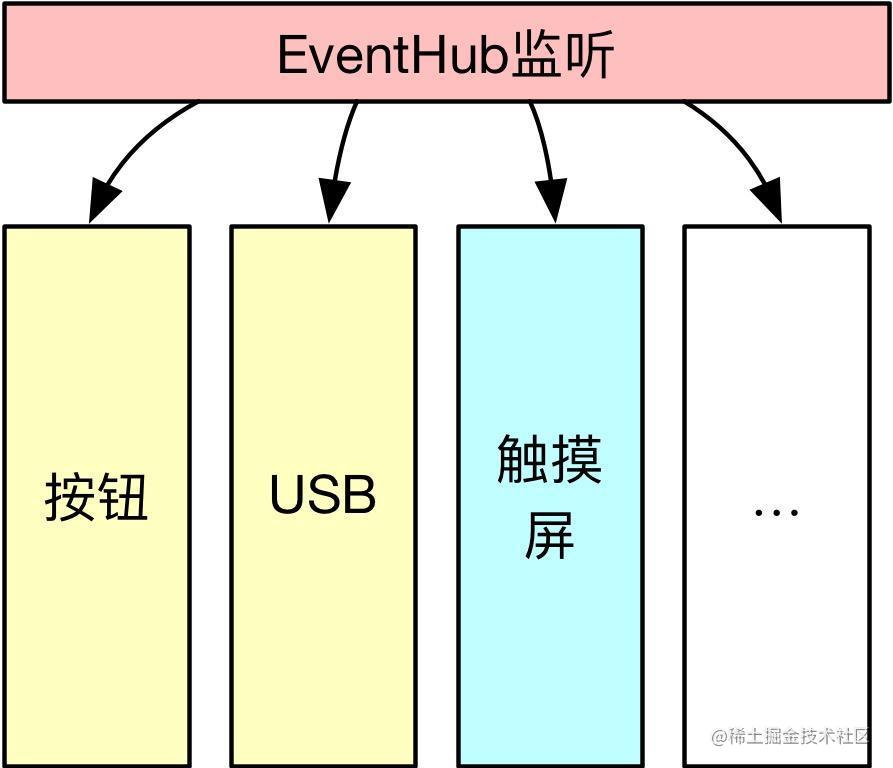 EventHub监听

按钮

USB

触摸屏

...

@稀土掘金技术社区